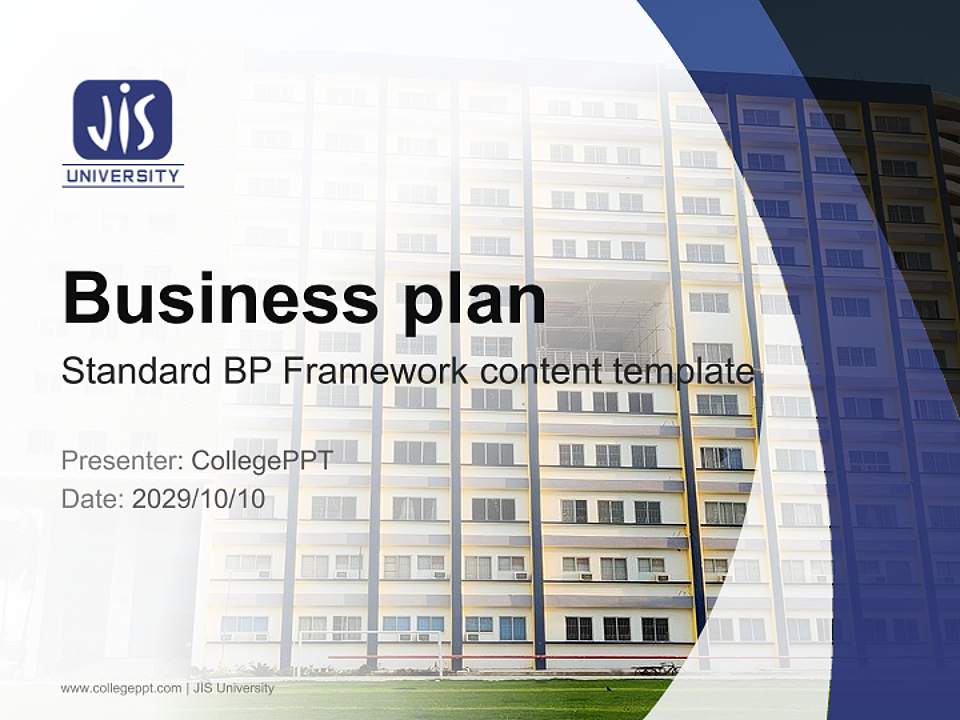 JIS
UNIVERSITY

Business plan
Standard BP Framework content template

Presenter: CollegePPT
Date: 2029/10/10

www.collegeppt.com | JIS University